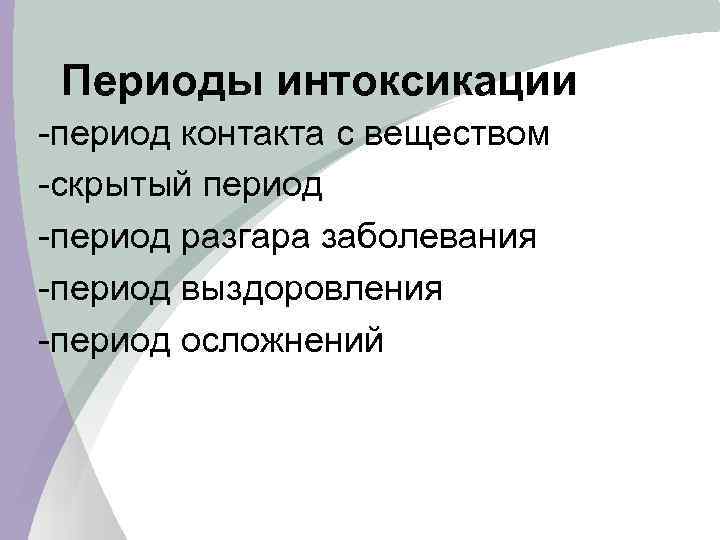 Периоды интоксикации
-период контакта с веществом
-скрытый период
-период разгара заболевания
-период выздоровления
-период осложнений